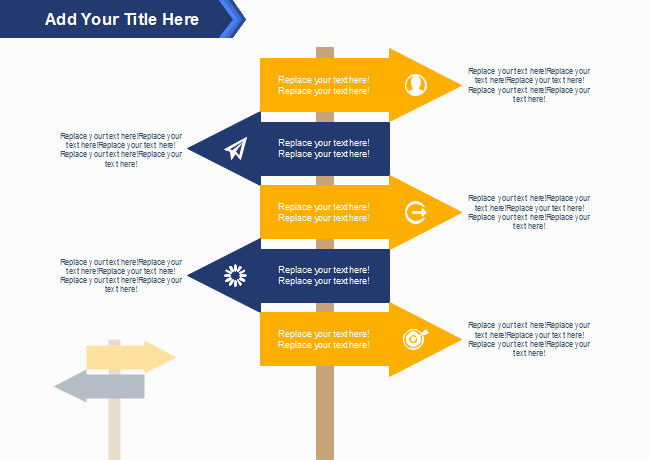 Add Your Title Here

Replace your text here!
Replace your text here!

Replace your text here!Replace your text here!Replace your text here!
Replace your text here!Replace your text here!

Replace your text here!Replace your text here!Replace your text here!
Replace your text here!Replace your text here!

Replace your text here!
Replace your text here!

Replace your text here!
Replace your text here!

Replace your text here!Replace your text here!Replace your text here!
Replace your text here!Replace your text here!

Replace your text here!Replace your text here!Replace your text here!
Replace your text here!Replace your text here!

Replace your text here!
Replace your text here!

Replace your text here!
Replace your text here!

Replace your text here!Replace your text here!Replace your text here!
Replace your text here!Replace your text here!